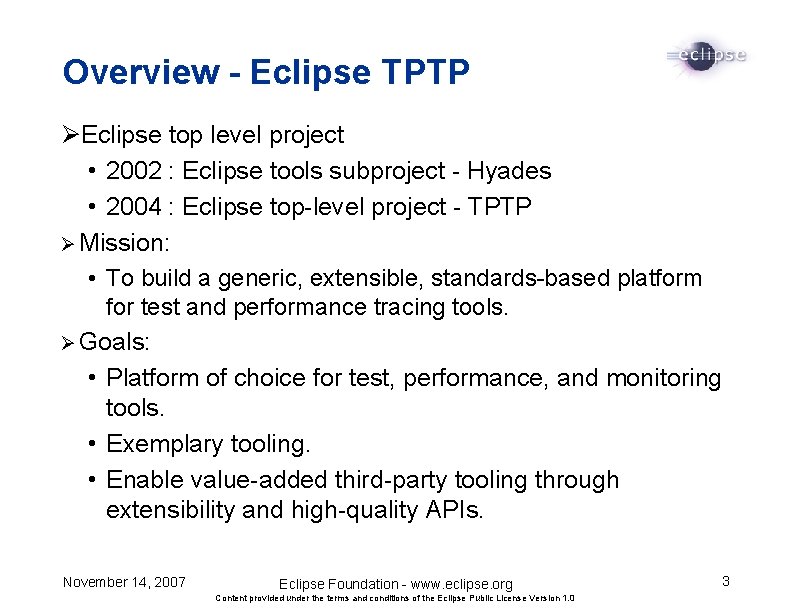 Overview - Eclipse TPTP

eclipse

➢Eclipse top level project
• 2002 : Eclipse tools subproject - Hyades
• 2004 : Eclipse top-level project - TPTP

➢ Mission:
• To build a generic, extensible, standards-based platform for test and performance tracing tools.

➢ Goals:
• Platform of choice for test, performance, and monitoring tools.
• Exemplary tooling.
• Enable value-added third-party tooling through extensibility and high-quality APIs.

November 14, 2007

Eclipse Foundation - www.eclipse.org

Content provided under the terms and conditions of the Eclipse Public License Version 1.0

3